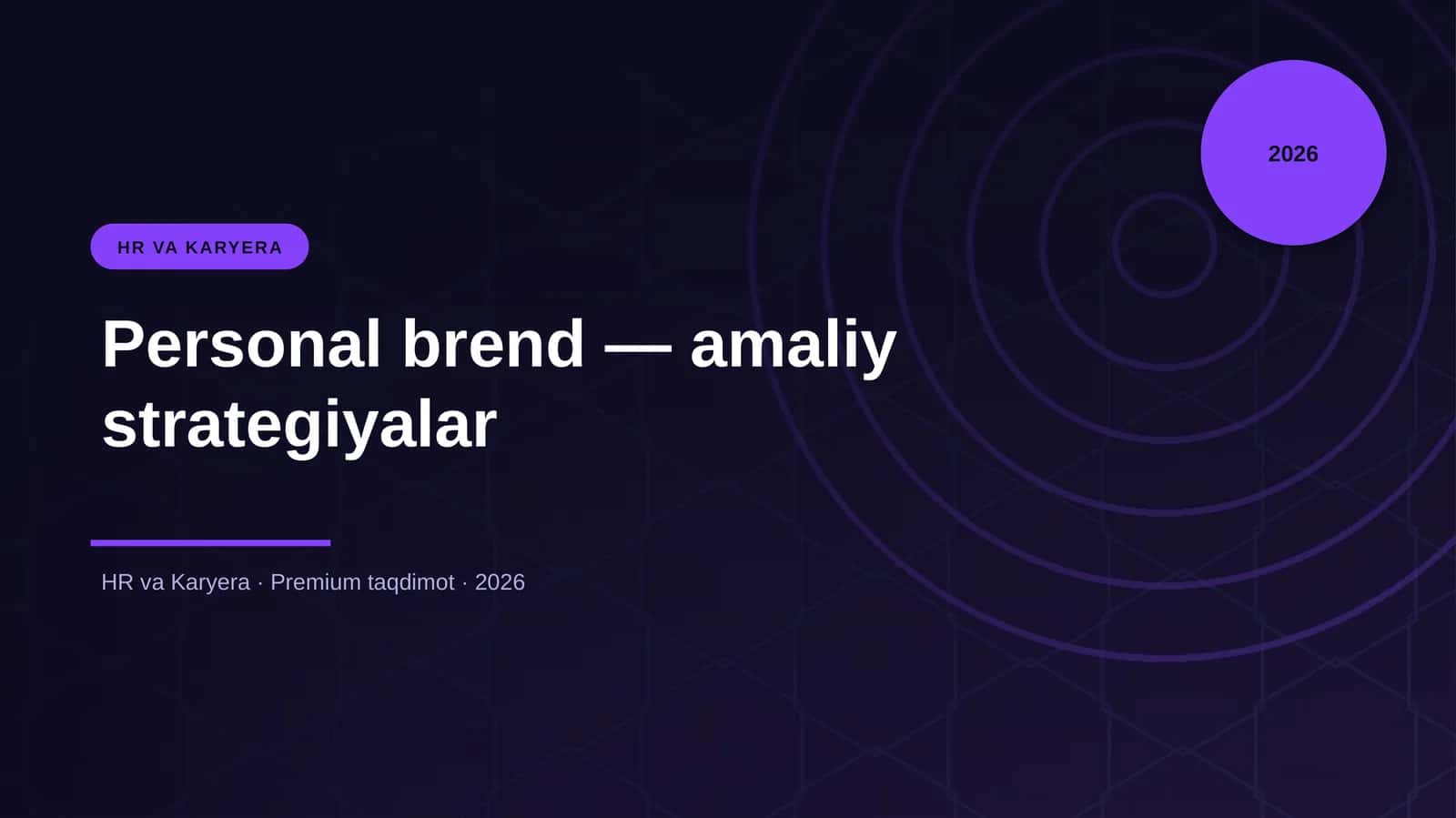 2026

HR VA KARYERA

Personal brend — amaliy strategiyalar

HR va Karyera · Premium taqdimot · 2026